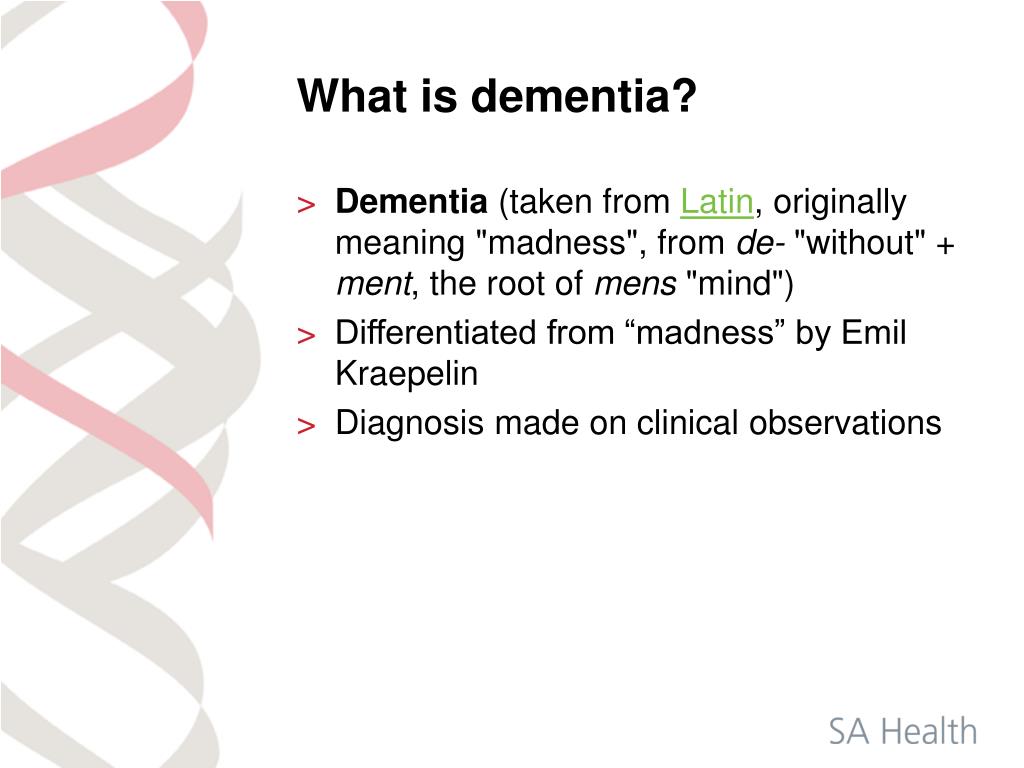 What is dementia?

> Dementia (taken from Latin, originally meaning "madness", from de- "without" + ment, the root of mens "mind")

> Differentiated from “madness” by Emil Kraepelin

> Diagnosis made on clinical observations

SA Health